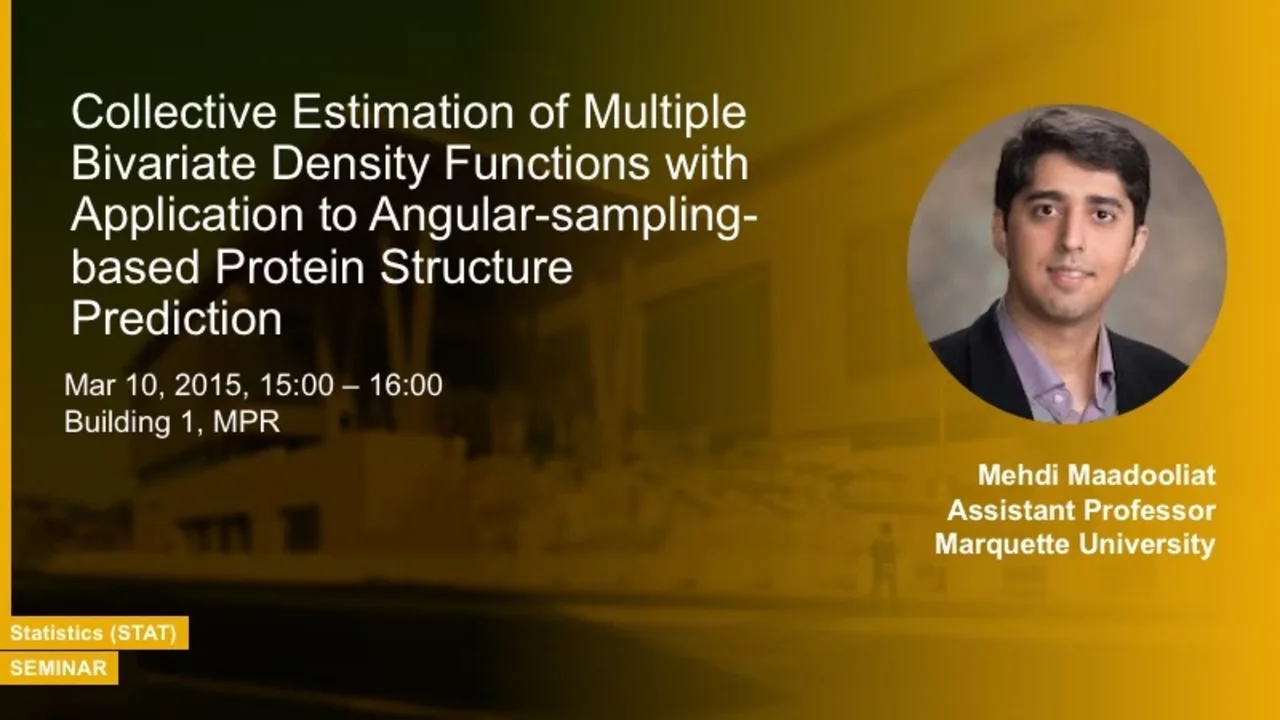 Collective Estimation of Multiple Bivariate Density Functions with Application to Angular-sampling-based Protein Structure Prediction

Mar 10, 2015, 15:00 – 16:00
Building 1, MPR

Mehdi Maadooliat
Assistant Professor
Marquette University

Statistics (STAT)
SEMINAR